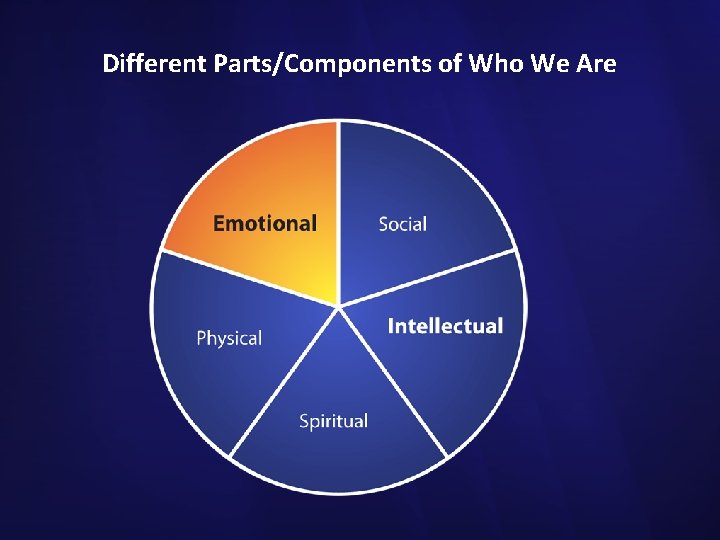 Different Parts/Components of Who We Are

Emotional

Social

Intellectual

Spiritual

Physical